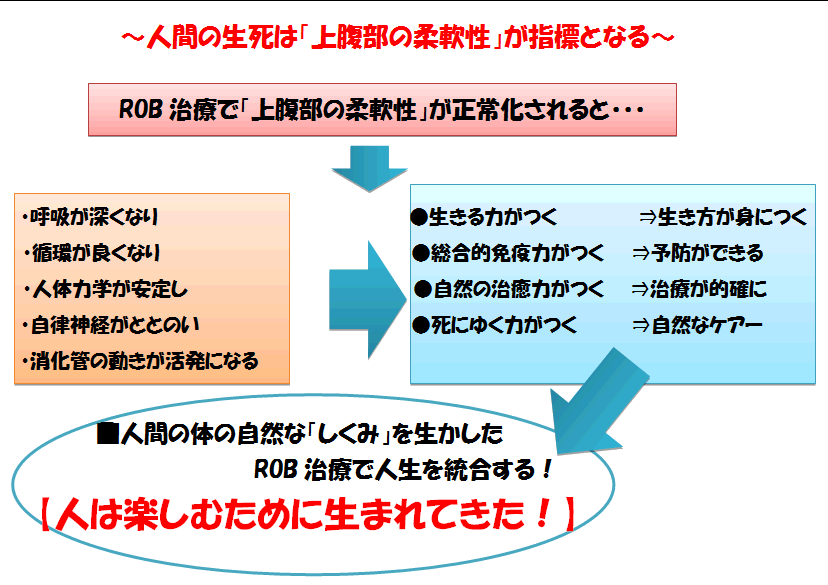 ～人間の生死は「上腹部の柔軟性」が指標となる～

ROB 治療で「上腹部の柔軟性」が正常化されると・・・

・呼吸が深くなり
・循環が良くなり
・人体力学が安定し
・自律神経がととのい
・消化管の動きが活発になる

●生きる力がつく　⇒生き方が身につく
●総合的免疫力がつく　⇒予防ができる
●自然の治癒力がつく　⇒治療が的確に
●死にゆく力がつく　⇒自然なケアー

■人間の体の自然な「しくみ」を生かした
ROB 治療で人生を統合する！
【人は楽しむために生まれてきた！】